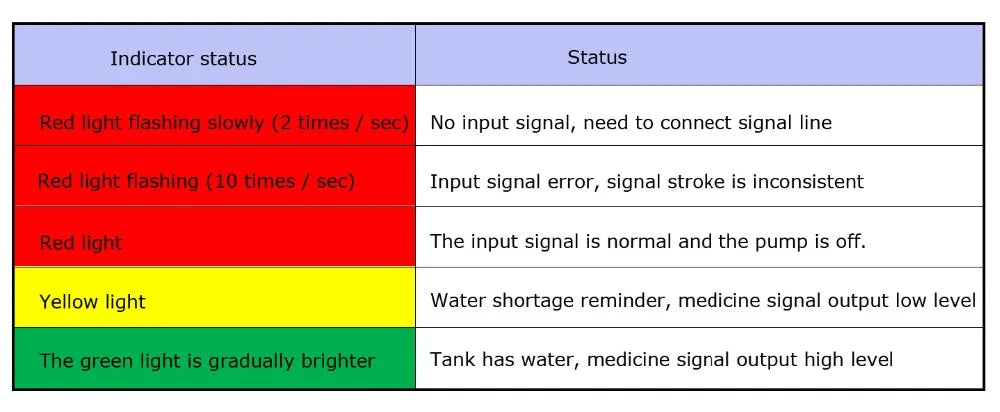 | Indicator status | Status |
|---|---|
| Red light flashing slowly (2 times / sec) | No input signal, need to connect signal line |
| Red light flashing (10 times / sec) | Input signal error, signal stroke is inconsistent |
| Red light | The input signal is normal and the pump is off. |
| Yellow light | Water shortage reminder, medicine signal output low level |
| The green light is gradually brighter | Tank has water, medicine signal output high level |